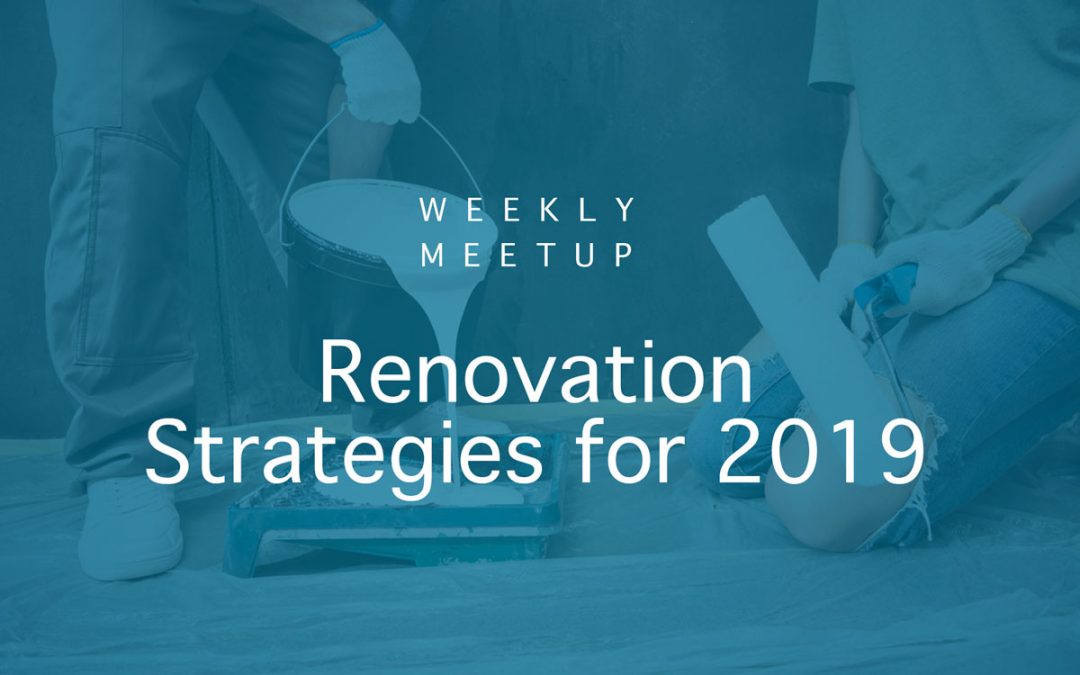 WEEKLY MEETUP

Renovation Strategies for 2019